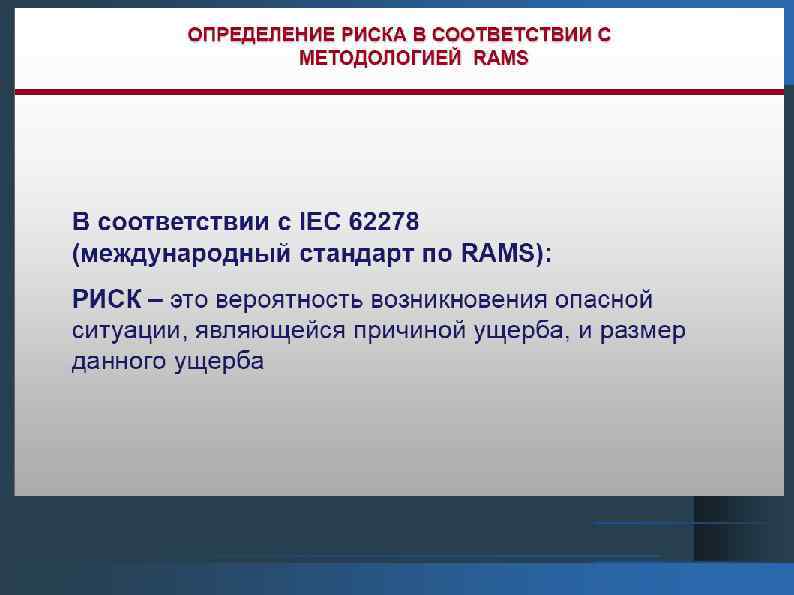 ОПРЕДЕЛЕНИЕ РИСКА В СООТВЕТСТВИИ С МЕТОДОЛОГИЕЙ RAMS

В соответствии с IEC 62278 (международный стандарт по RAMS):

РИСК – это вероятность возникновения опасной ситуации, являющейся причиной ущерба, и размер данного ущерба